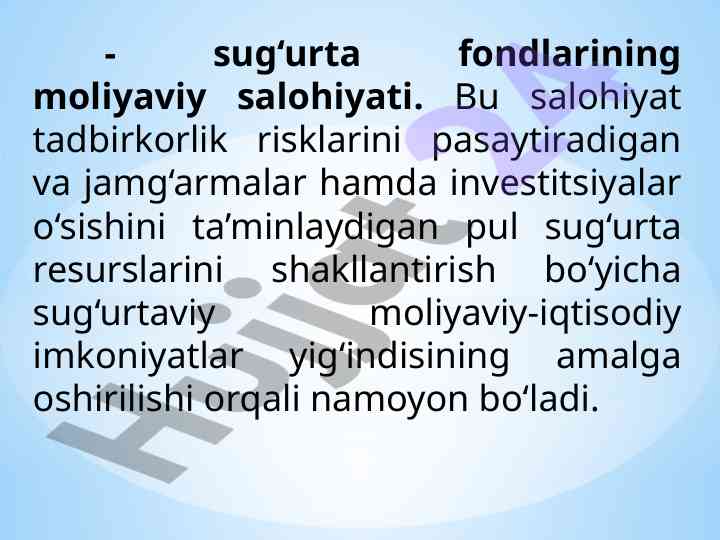 - sug‘urta fondlarining moliyaviy salohiyati. Bu salohiyat tadbirkorlik risklarini pasaytiradigan va jamg‘armalar hamda investitsiyalar o‘sishini ta’minlaydigan pul sug‘urta resurslarini shakllantirish bo‘yicha sug‘urtaviy moliyaviy-iqtisodiy imkoniyatlar yig‘indisining amalga oshirilishi orqali namoyon bo‘ladi.

Hujjat24